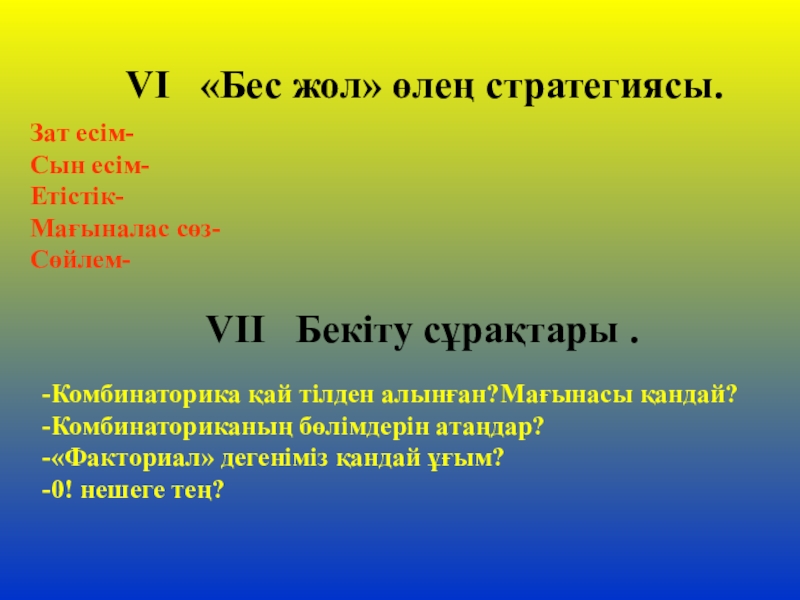 VI «Бес жол» өлең стратегиясы.

Зат есім-
Сын есім-
Етістік-
Мағыналас сөз-
Сөйлем-

VII Бекіту сұрақтары .

-Комбинаторика қай тілден алынған?Мағынасы қандай?
-Комбинаториканың бөлімдерін атаңдар?
-«Факториал» дегеніміз қандай ұғым?
-0! нешеге тең?